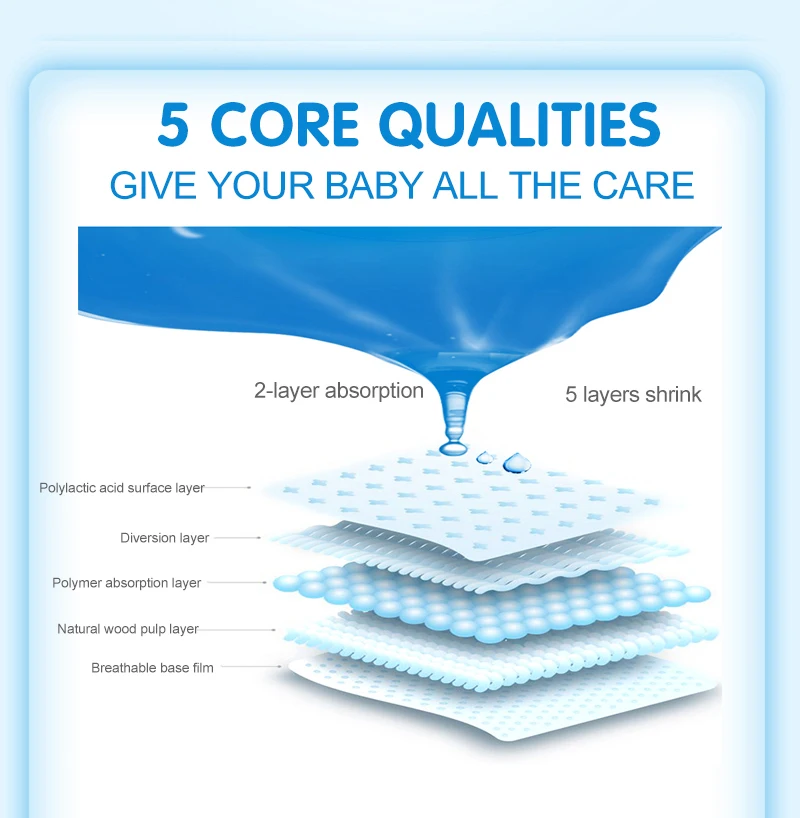 5 CORE QUALITIES
GIVE YOUR BABY ALL THE CARE

2-layer absorption

5 layers shrink

Polylactic acid surface layer

Diversion layer

Polymer absorption layer

Natural wood pulp layer

Breathable base film